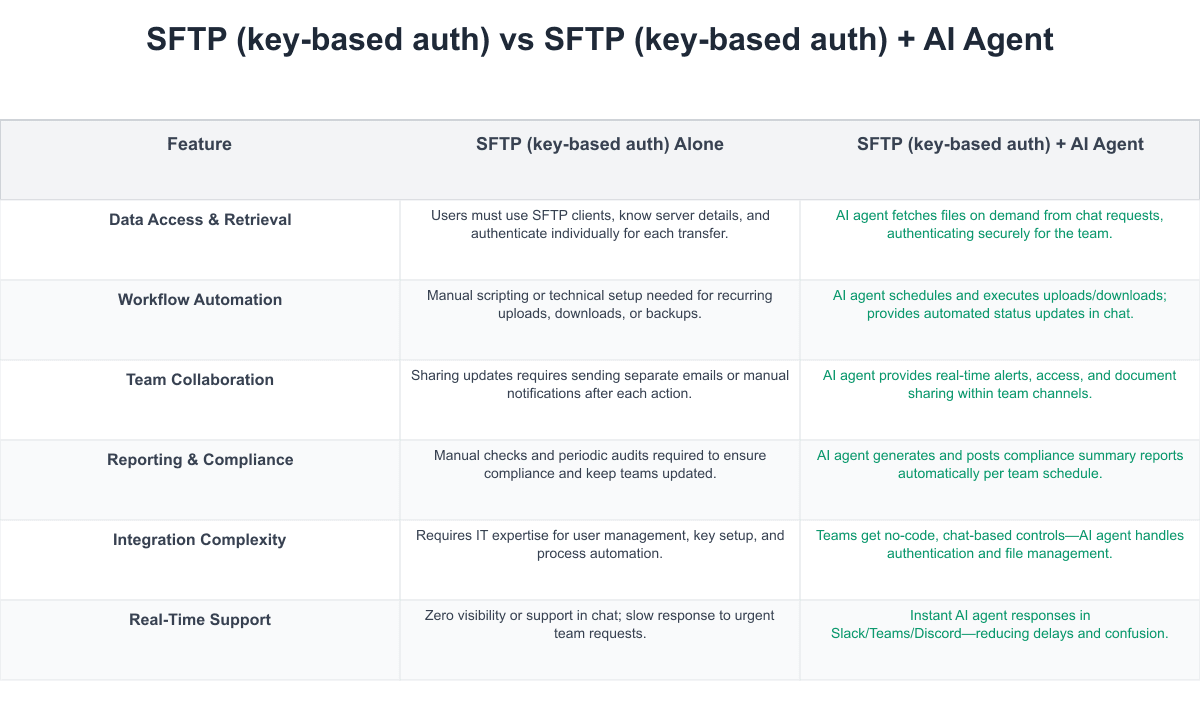 SFTP (key-based auth) vs SFTP (key-based auth) + AI Agent

| Feature | SFTP (key-based auth) Alone | SFTP (key-based auth) + AI Agent |
|---|---|---|
| Data Access & Retrieval | Users must use SFTP clients, know server details, and authenticate individually for each transfer. | AI agent fetches files on demand from chat requests, authenticating securely for the team. |
| Workflow Automation | Manual scripting or technical setup needed for recurring uploads, downloads, or backups. | AI agent schedules and executes uploads/downloads; provides automated status updates in chat. |
| Team Collaboration | Sharing updates requires sending separate emails or manual notifications after each action. | AI agent provides real-time alerts, access, and document sharing within team channels. |
| Reporting & Compliance | Manual checks and periodic audits required to ensure compliance and keep teams updated. | AI agent generates and posts compliance summary reports automatically per team schedule. |
| Integration Complexity | Requires IT expertise for user management, key setup, and process automation. | Teams get no-code, chat-based controls—AI agent handles authentication and file management. |
| Real-Time Support | Zero visibility or support in chat; slow response to urgent team requests. | Instant AI agent responses in Slack/Teams/Discord—reducing delays and confusion. |